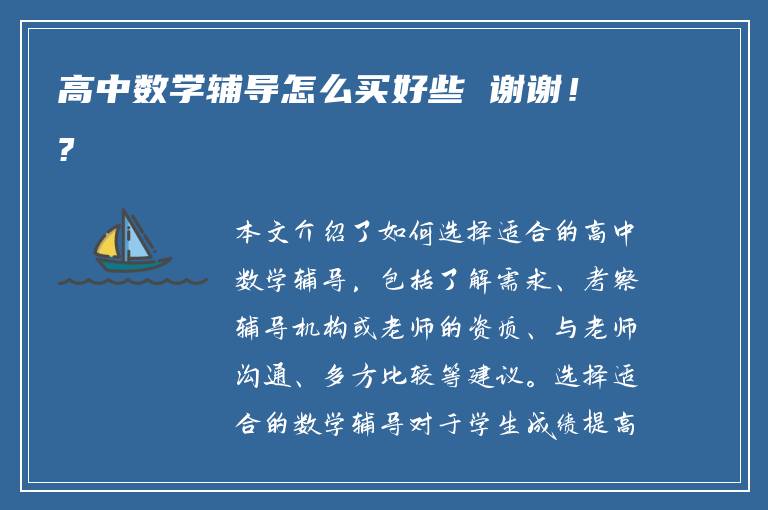 高中数学辅导怎么买好些 谢谢！？

本文介绍了如何选择适合的高中数学辅导，包括了解需求、考察辅导机构或老师的资质、与老师沟通、多方比较等建议。选择适合的数学辅导对于学生成绩提高